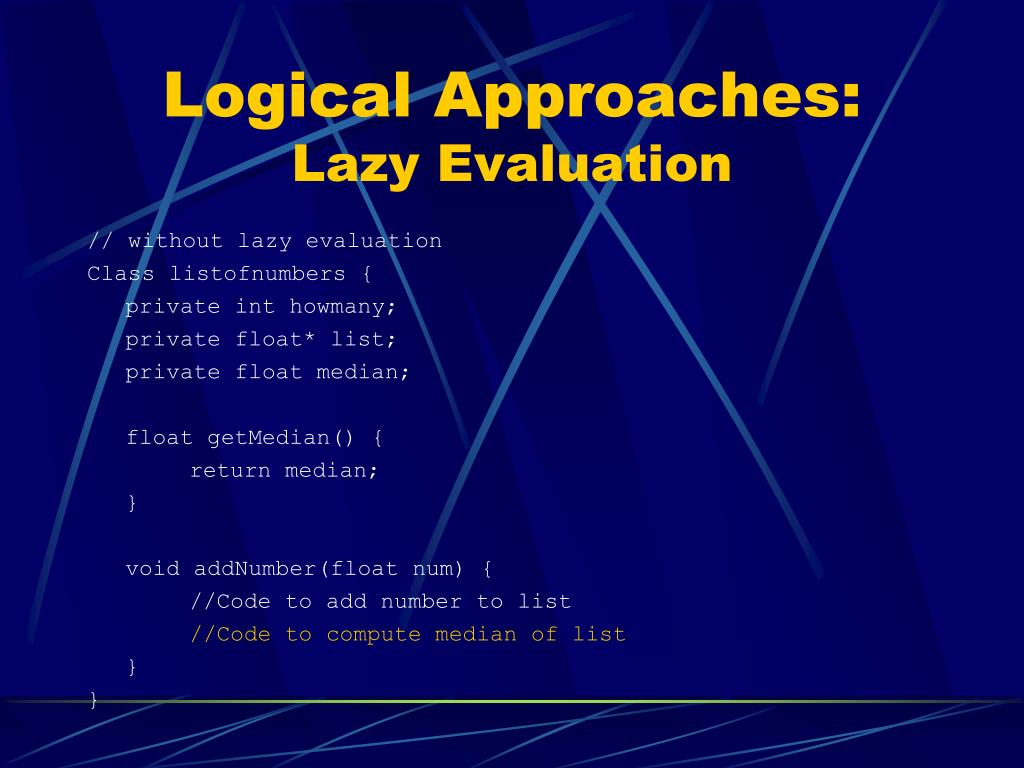 Logical Approaches:
Lazy Evaluation

// without lazy evaluation
Class listofnumbers {
private int howmany;
private float* list;
private float median;

float getMedian() {
return median;
}

void addNumber(float num) {
//Code to add number to list
//Code to compute median of list
}
}